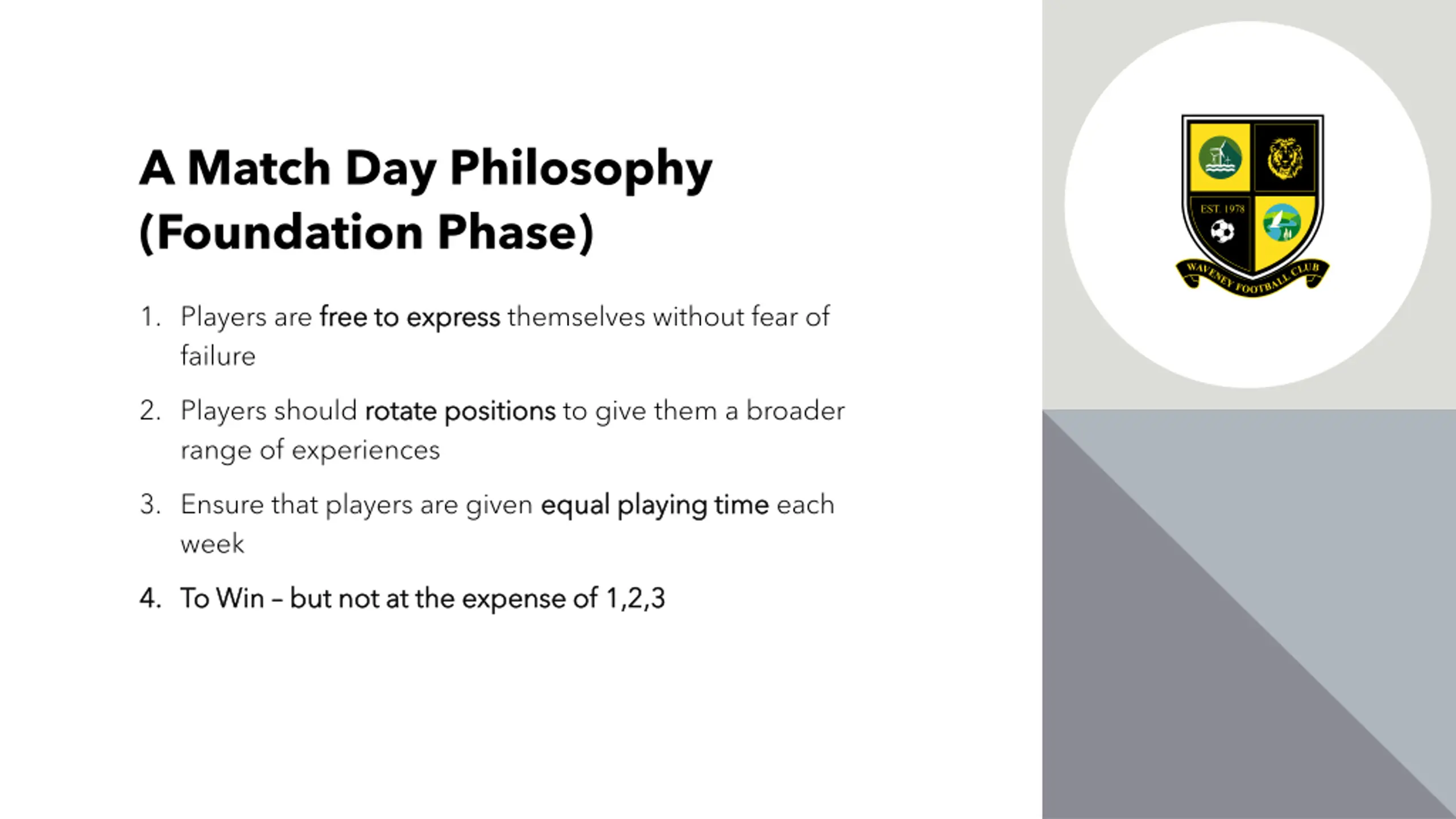 A Match Day Philosophy (Foundation Phase)

1. Players are free to express themselves without fear of failure

2. Players should rotate positions to give them a broader range of experiences

3. Ensure that players are given equal playing time each week

4. To Win – but not at the expense of 1,2,3

EST. 1978

WAVENEY FOOTBALL CLUB